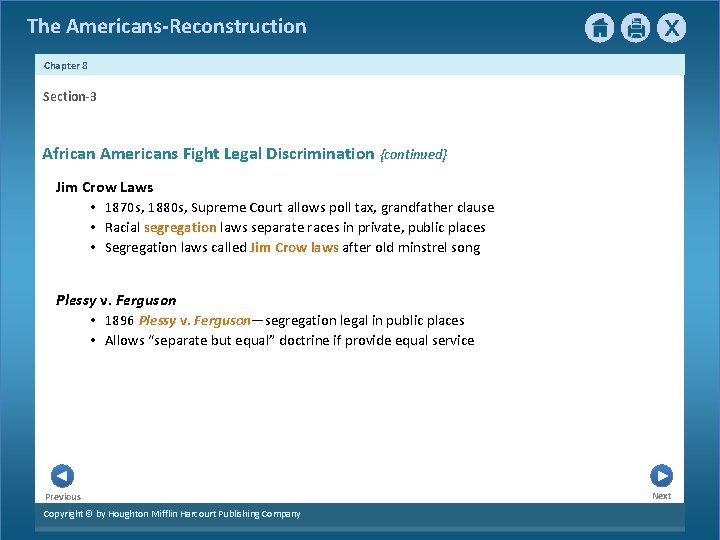 The Americans-Reconstruction

X

Chapter 8

Section-3

African Americans Fight Legal Discrimination {continued}

Jim Crow Laws

• 1870s, 1880s, Supreme Court allows poll tax, grandfather clause
• Racial segregation laws separate races in private, public places
• Segregation laws called Jim Crow laws after old minstrel song

Plessy v. Ferguson

• 1896 Plessy v. Ferguson—segregation legal in public places
• Allows "separate but equal" doctrine if provide equal service

Previous

Next

Copyright © by Houghton Mifflin Harcourt Publishing Company